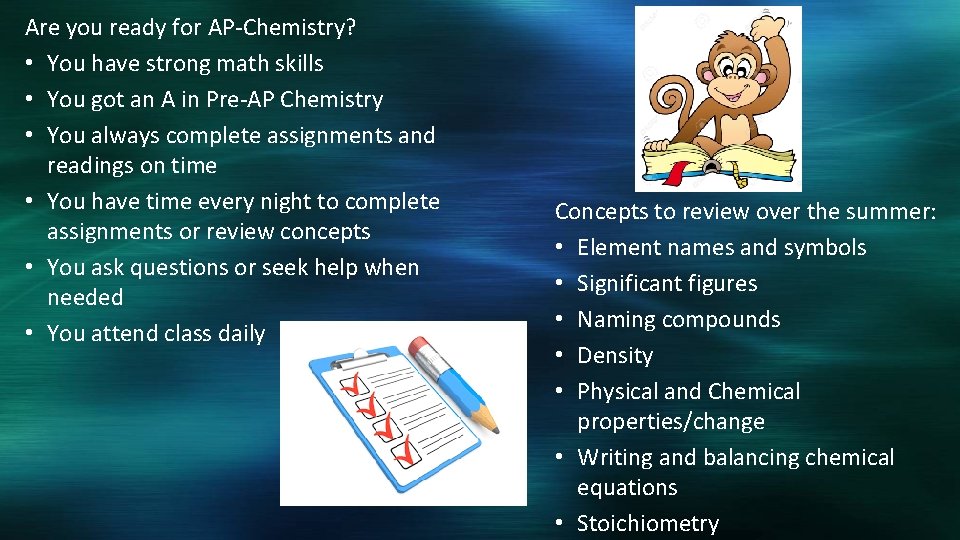 Are you ready for AP-Chemistry?
• You have strong math skills
• You got an A in Pre-AP Chemistry
• You always complete assignments and readings on time
• You have time every night to complete assignments or review concepts
• You ask questions or seek help when needed
• You attend class daily

Concepts to review over the summer:
• Element names and symbols
• Significant figures
• Naming compounds
• Density
• Physical and Chemical properties/change
• Writing and balancing chemical equations
• Stoichiometry